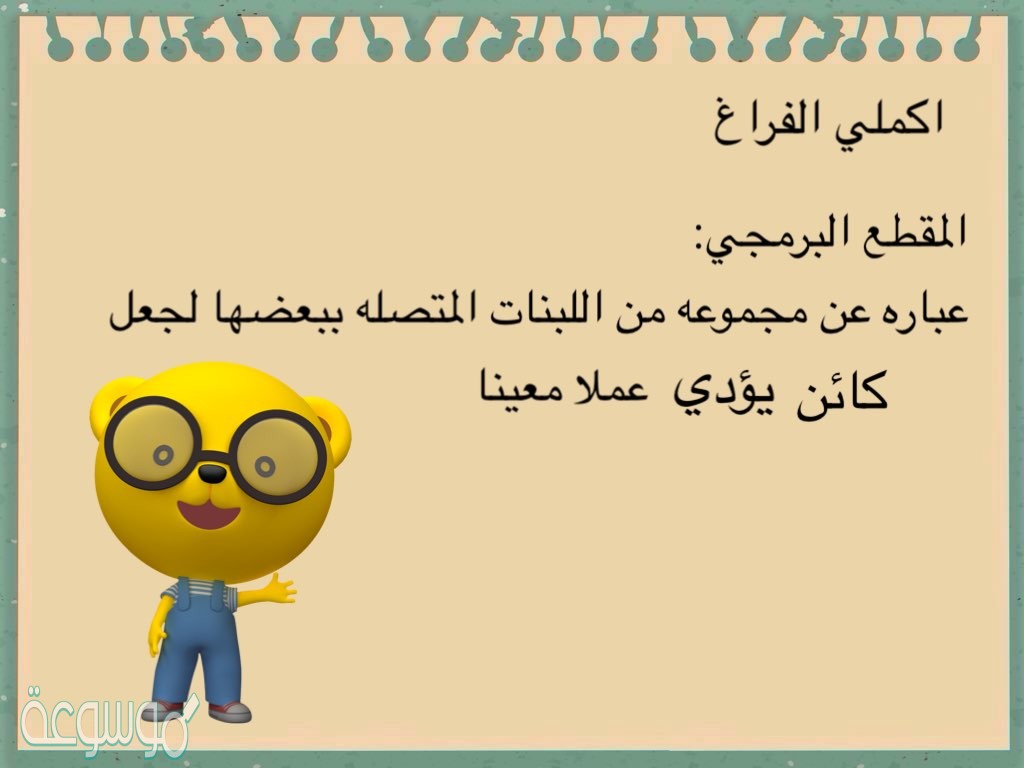 اكملي الفراغ

المقطع البرمجي:
عباره عن مجموعه من اللبنات المتصله ببعضها لجعل كائن يؤدي عملا معينا

موسوعة